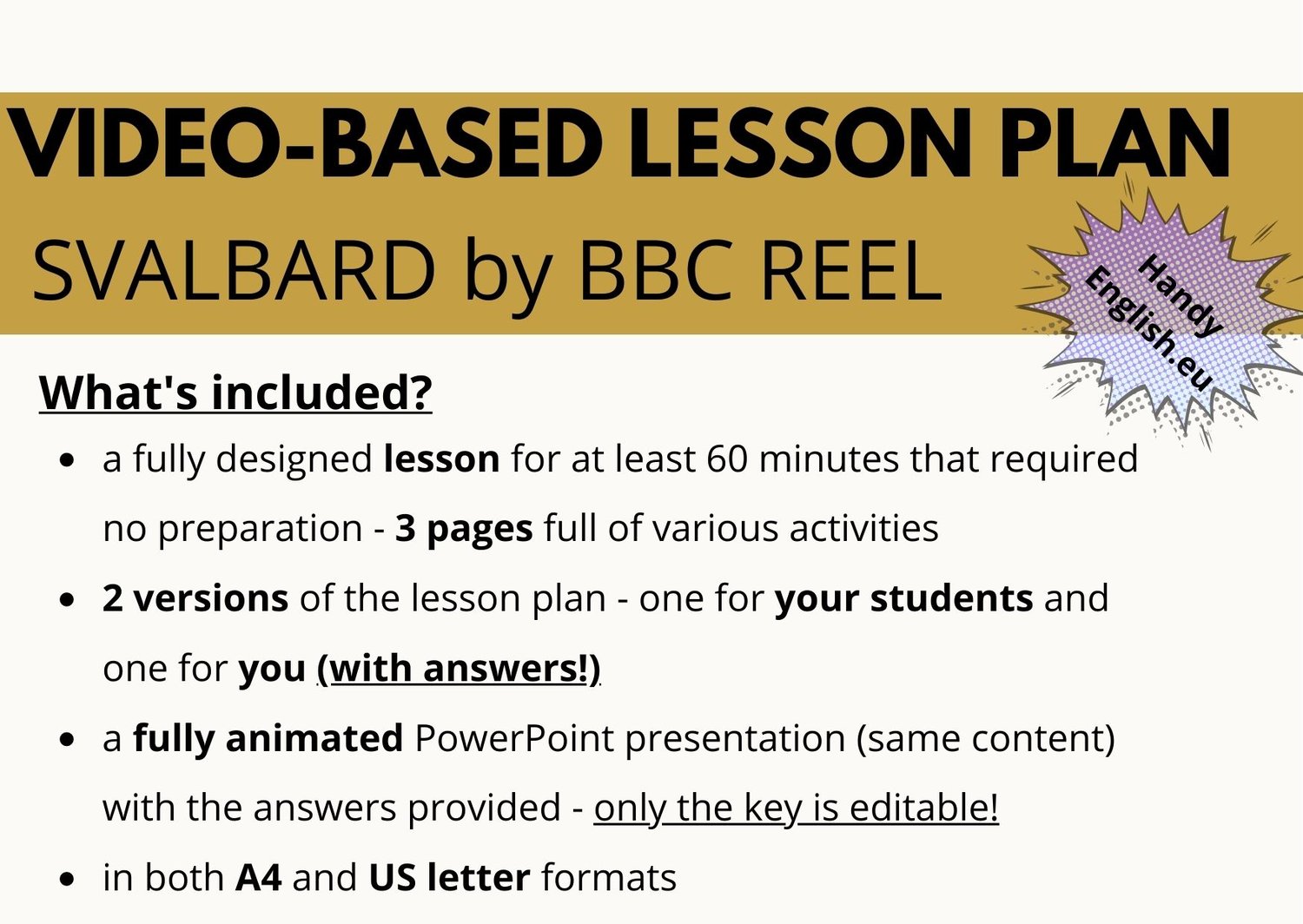 VIDEO-BASED LESSON PLAN
SVALBARD by BBC REEL

Handy English.eu

What's included?

- a fully designed lesson for at least 60 minutes that required no preparation - 3 pages full of various activities
- 2 versions of the lesson plan - one for your students and one for you (with answers!)
- a fully animated PowerPoint presentation (same content) with the answers provided - only the key is editable!
- in both A4 and US letter formats